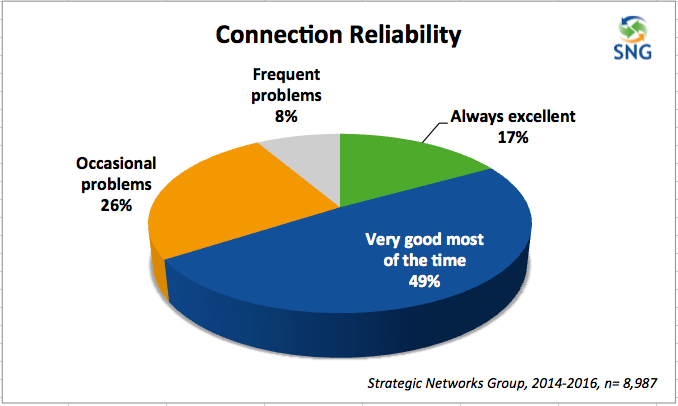 Connection Reliability

SNG

Frequent problems 8%

Always excellent 17%

Occasional problems 26%

Very good most of the time 49%

Strategic Networks Group, 2014-2016, n= 8,987